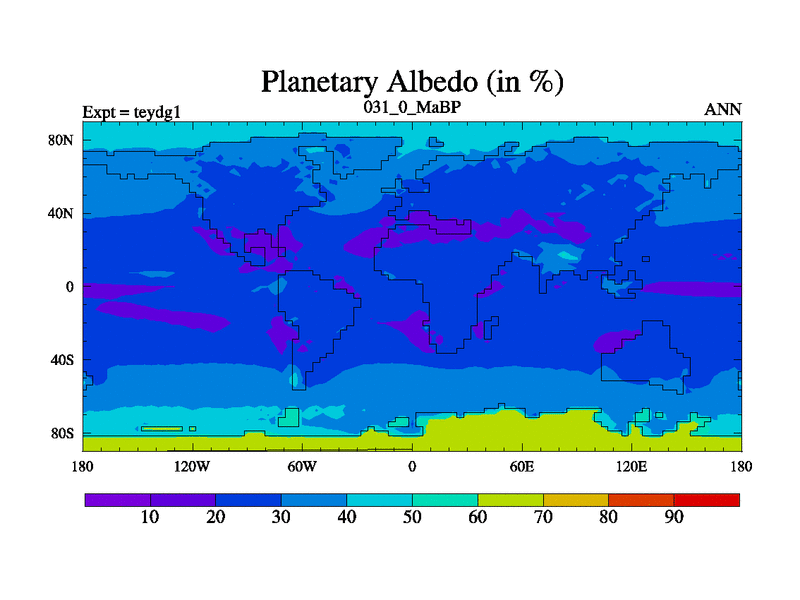 Planetary Albedo (in %)

Expt = teydg1

031_0_MaBP

ANN

80N
40N
0
40S
80S

180
120W
60W
0
60E
120E
180

10
20
30
40
50
60
70
80
90